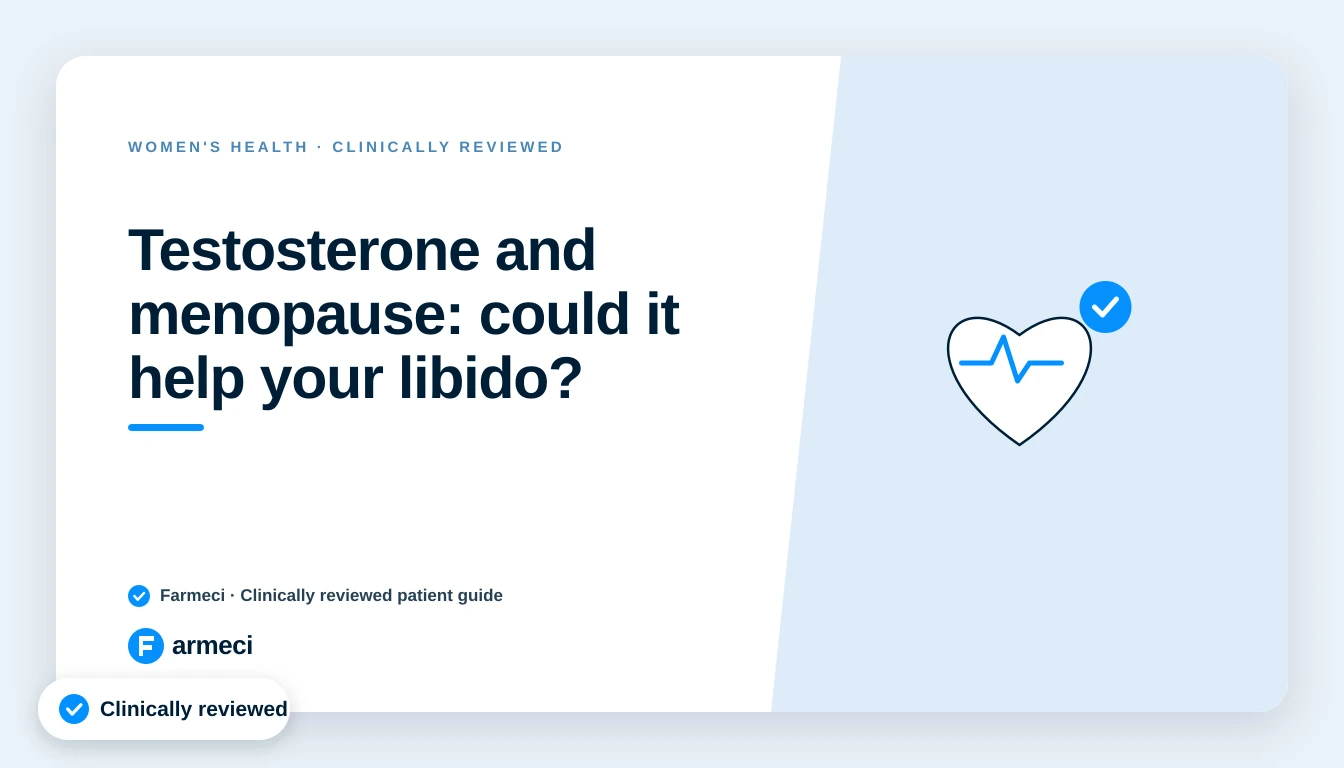 WOMEN'S HEALTH · CLINICALLY REVIEWED

Testosterone and menopause: could it help your libido?

Farmeci · Clinically reviewed patient guide

Farmeci

Clinically reviewed